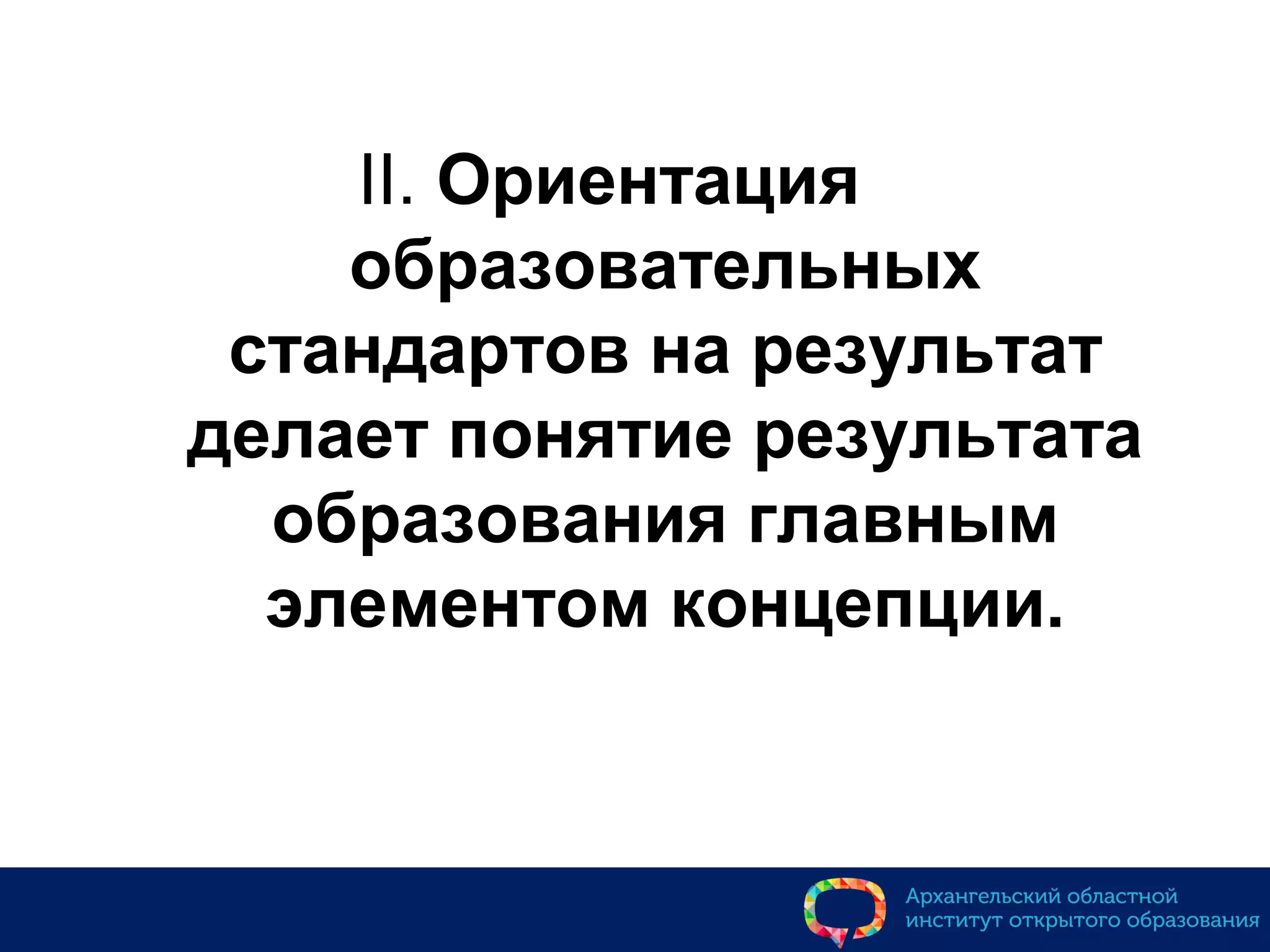 II. Ориентация образовательных стандартов на результат делает понятие результата образования главным элементом концепции.

Архангельский областной институт открытого образования